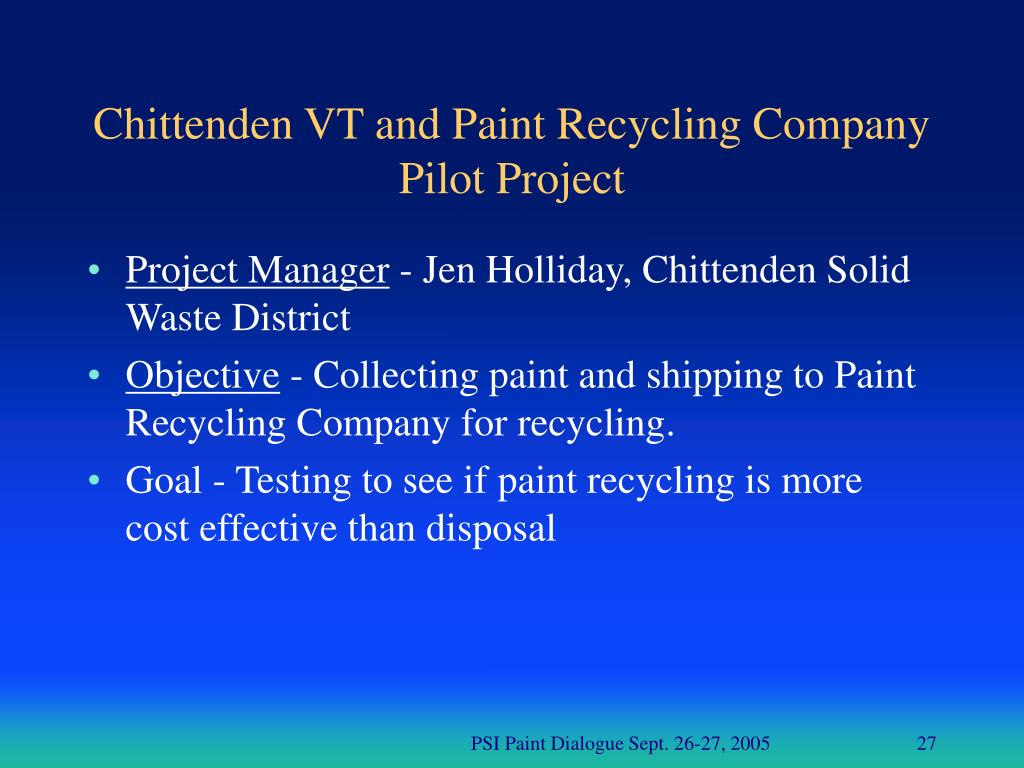 Chittenden VT and Paint Recycling Company Pilot Project

• Project Manager - Jen Holliday, Chittenden Solid Waste District
• Objective - Collecting paint and shipping to Paint Recycling Company for recycling.
• Goal - Testing to see if paint recycling is more cost effective than disposal

PSI Paint Dialogue Sept. 26-27, 2005

27